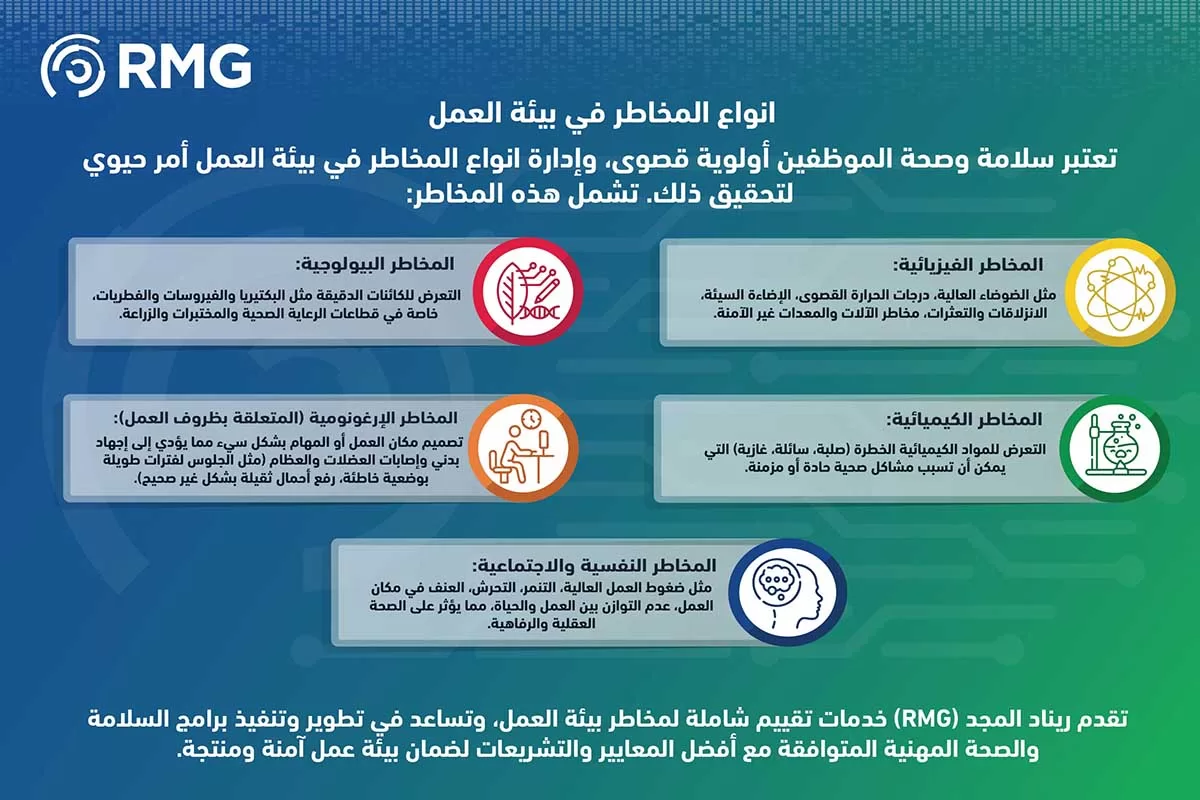 RMG

انواع المخاطر في بيئة العمل

تعتبر سلامة وصحة الموظفين أولوية قصوى، وإدارة انواع المخاطر في بيئة العمل أمر حيوي لتحقيق ذلك. تشمل هذه المخاطر:

المخاطر الفيزيائية:
مثل الضوضاء العالية، درجات الحرارة القصوى، الإضاءة السيئة، الانزلاقات والتعثرات، مخاطر الآلات والمعدات غير الآمنة.

المخاطر البيولوجية:
التعرض للكائنات الدقيقة مثل البكتيريا والفيروسات والفطريات، خاصة في قطاعات الرعاية الصحية والمختبرات والزراعة.

المخاطر الكيميائية:
التعرض للمواد الكيميائية الخطرة (صلبة، سائلة، غازية) التي يمكن أن تسبب مشاكل صحية حادة أو مزمنة.

المخاطر الإرغونومية (المتعلقة بظروف العمل):
تصميم مكان العمل أو المهام بشكل سيء مما يؤدي إلى إجهاد بدني وإصابات العضلات والعظام (مثل الجلوس لفترات طويلة بوضعية خاطئة، رفع أحمال ثقيلة بشكل غير صحيح).

المخاطر النفسية والاجتماعية:
مثل ضغوط العمل العالية، التنمر، التحرش، العنف في مكان العمل، عدم التوازن بين العمل والحياة، مما يؤثر على الصحة العقلية والرفاهية.

تقدم ريناد المجد (RMG) خدمات تقييم شاملة لمخاطر بيئة العمل، وتساعد في تطوير وتنفيذ برامج السلامة والصحة المهنية المتوافقة مع أفضل المعايير والتشريعات لضمان بيئة عمل آمنة ومنتجة.